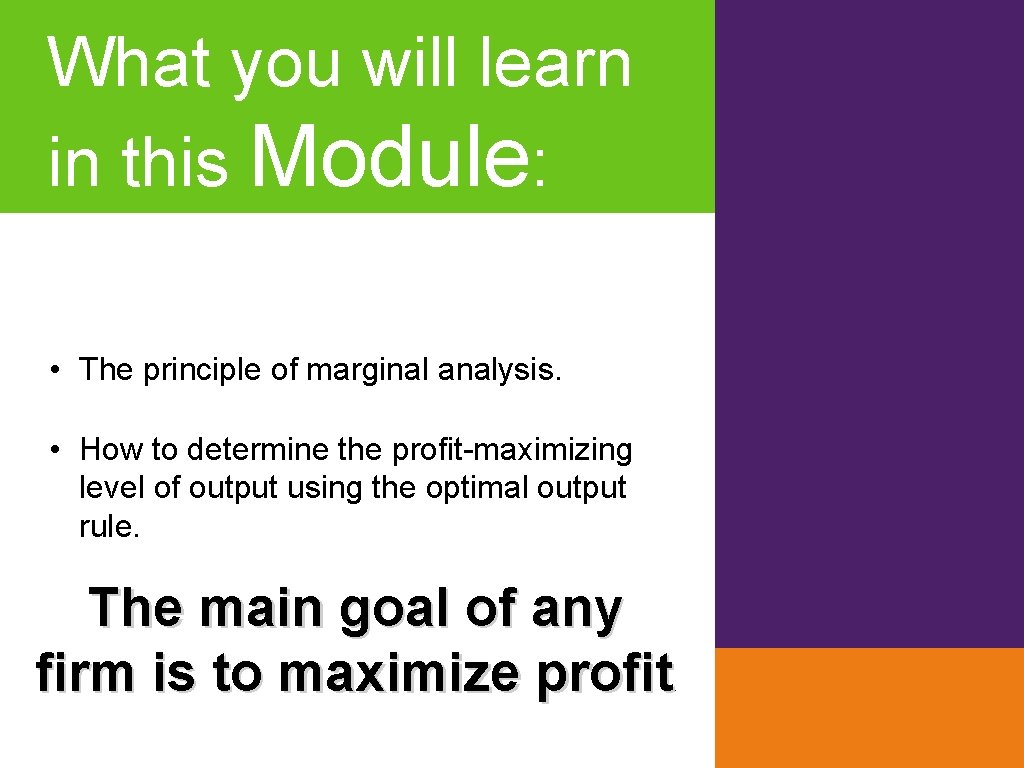 What you will learn in this Module:

• The principle of marginal analysis.

• How to determine the profit-maximizing level of output using the optimal output rule.

The main goal of any firm is to maximize profit